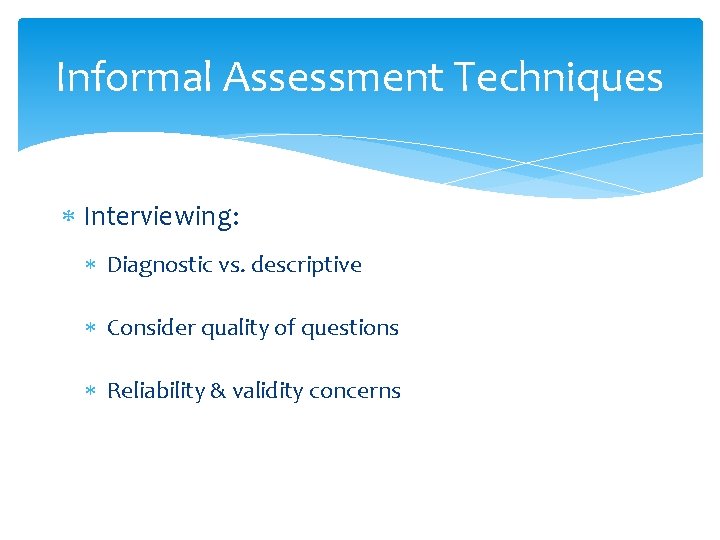 Informal Assessment Techniques

* Interviewing:
  * Diagnostic vs. descriptive
  * Consider quality of questions
  * Reliability & validity concerns